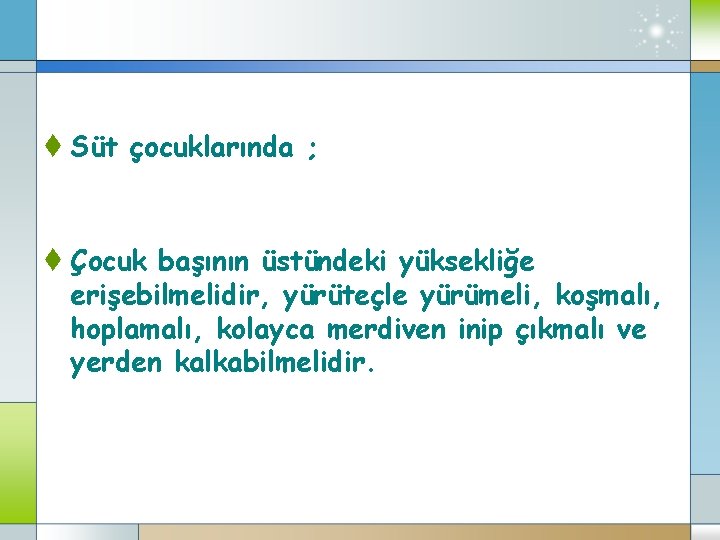 Süt çocuklarında ;

Çocuk başının üstündeki yüksekliğe erişebilmelidir, yürüteçle yürümeli, koşmalı, hoplamalı, kolayca merdiven inip çıkmalı ve yerden kalkabilmelidir.